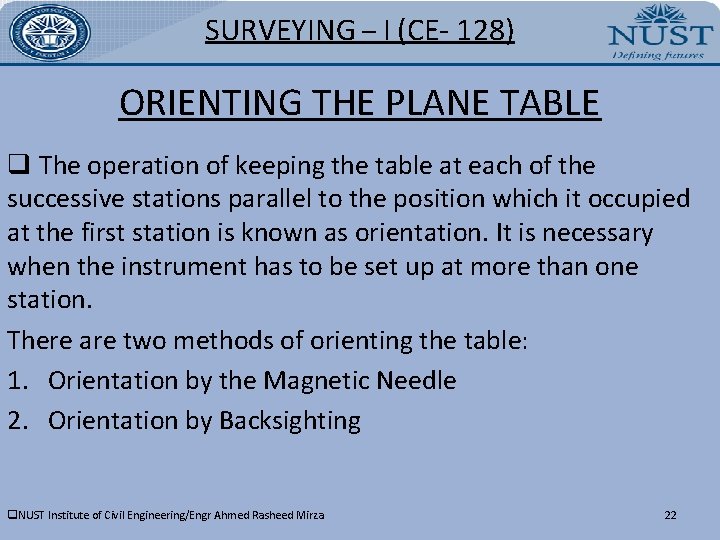 SURVEYING – I (CE- 128)

NUST
Defining futures

ORIENTING THE PLANE TABLE

❑ The operation of keeping the table at each of the successive stations parallel to the position which it occupied at the first station is known as orientation. It is necessary when the instrument has to be set up at more than one station.

There are two methods of orienting the table:

1. Orientation by the Magnetic Needle
2. Orientation by Backsighting

❑NUST Institute of Civil Engineering/Engr Ahmed Rasheed Mirza

22